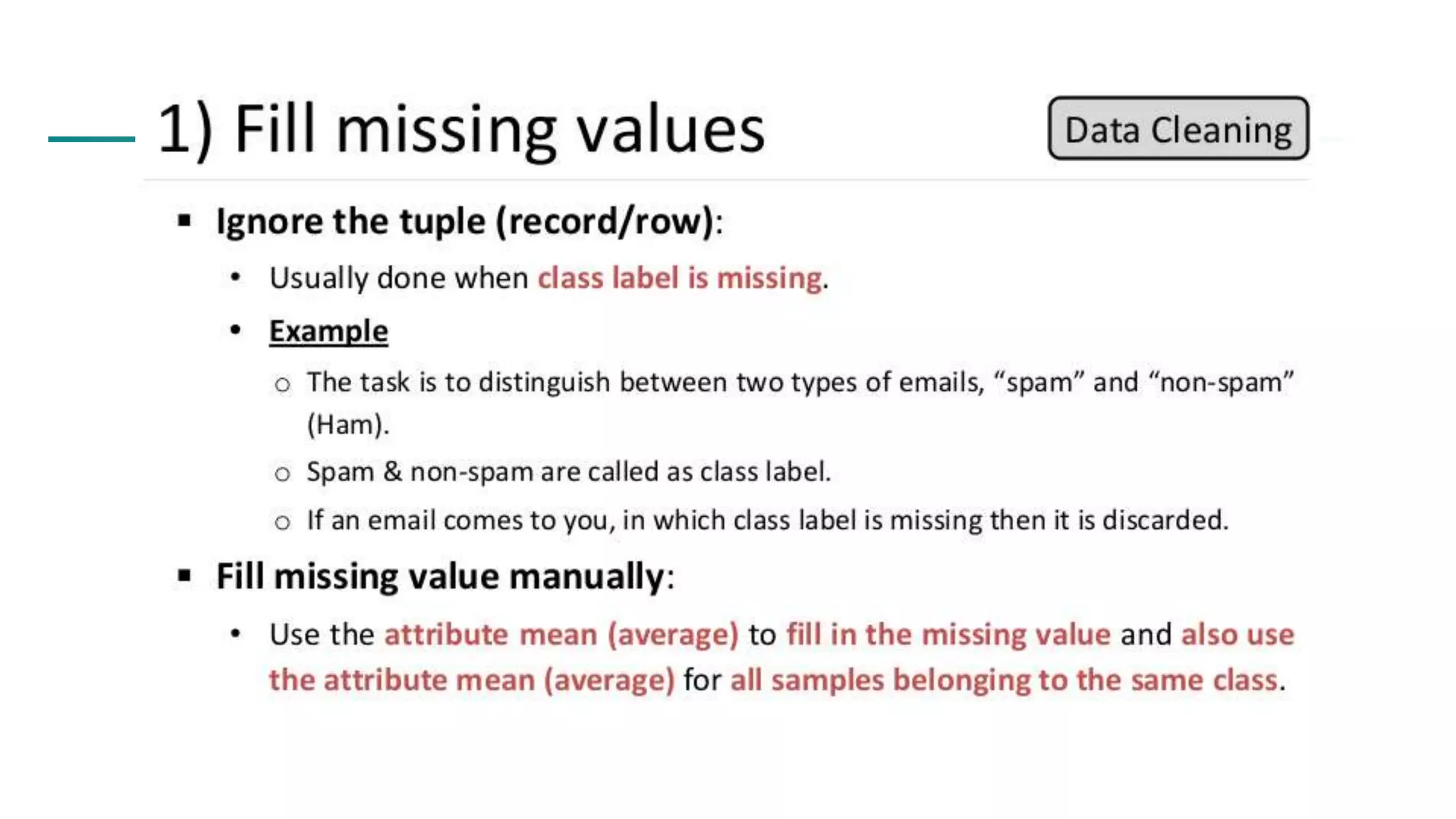 1) Fill missing values

Data Cleaning

▪ Ignore the tuple (record/row):

• Usually done when class label is missing.

• Example

○ The task is to distinguish between two types of emails, “spam” and “non-spam” (Ham).

○ Spam & non-spam are called as class label.

○ If an email comes to you, in which class label is missing then it is discarded.

▪ Fill missing value manually:

• Use the attribute mean (average) to fill in the missing value and also use the attribute mean (average) for all samples belonging to the same class.